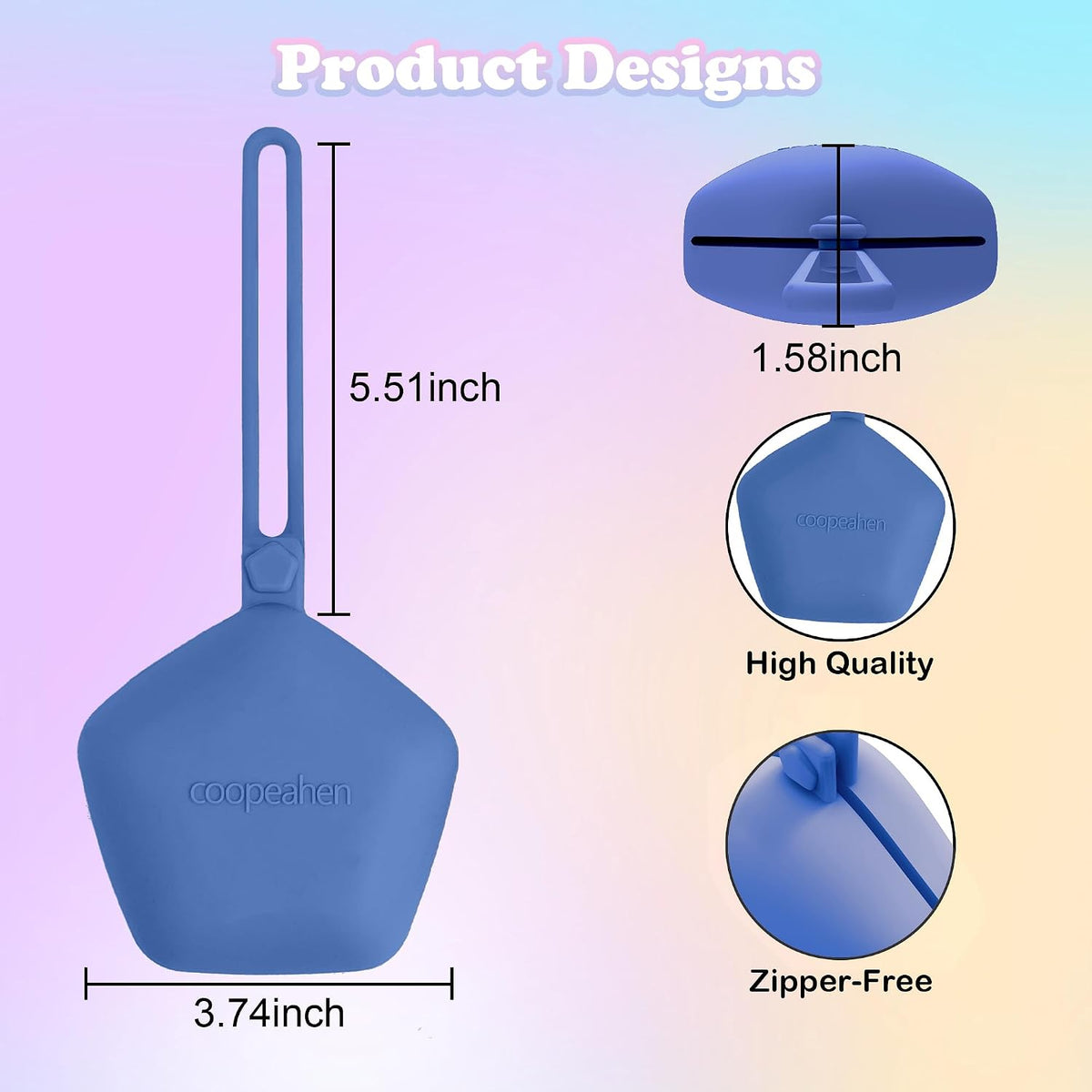 Product Designs

5.51inch

coopeahen

3.74inch

1.58inch

coopeahen

High Quality

Zipper-Free